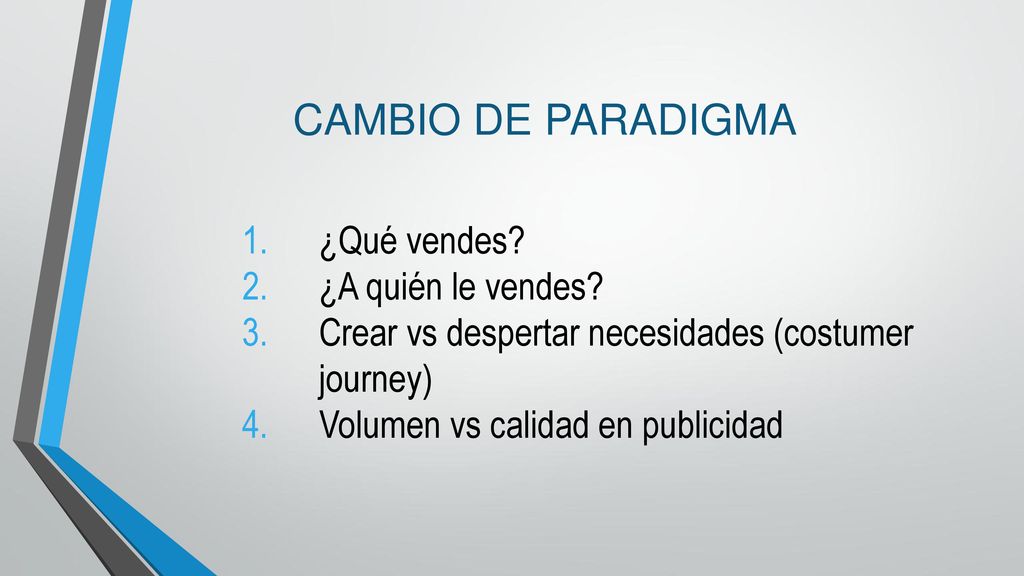 CAMBIO DE PARADIGMA

1. ¿Qué vendes?
2. ¿A quién le vendes?
3. Crear vs despertar necesidades (costumer journey)
4. Volumen vs calidad en publicidad